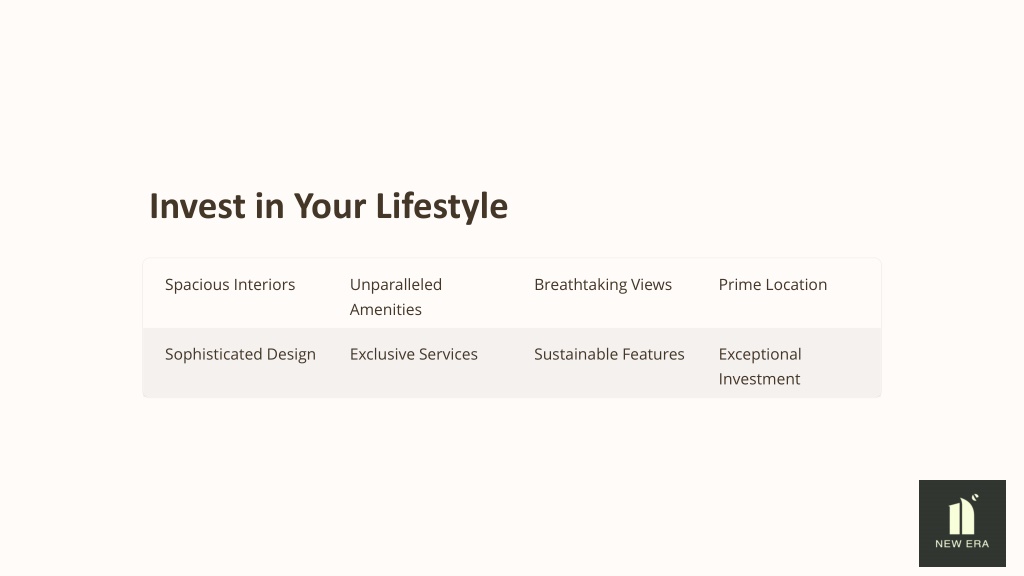 Invest in Your Lifestyle

| Spacious Interiors | Unparalleled Amenities | Breathtaking Views | Prime Location |
|---|---|---|---|
| Sophisticated Design | Exclusive Services | Sustainable Features | Exceptional Investment |

NEW ERA